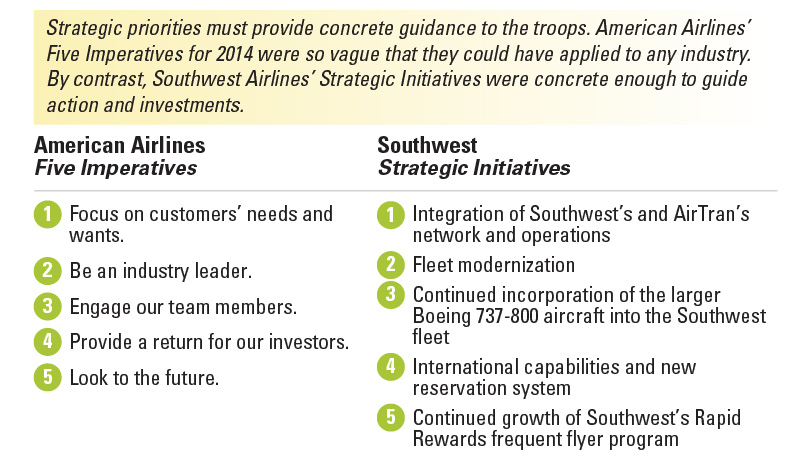 Strategic priorities must provide concrete guidance to the troops. American Airlines' Five Imperatives for 2014 were so vague that they could have applied to any industry. By contrast, Southwest Airlines' Strategic Initiatives were concrete enough to guide action and investments.

American Airlines
Five Imperatives

1 Focus on customers' needs and wants.

2 Be an industry leader.

3 Engage our team members.

4 Provide a return for our investors.

5 Look to the future.

Southwest
Strategic Initiatives

1 Integration of Southwest's and AirTran's network and operations

2 Fleet modernization

3 Continued incorporation of the larger Boeing 737-800 aircraft into the Southwest fleet

4 International capabilities and new reservation system

5 Continued growth of Southwest's Rapid Rewards frequent flyer program